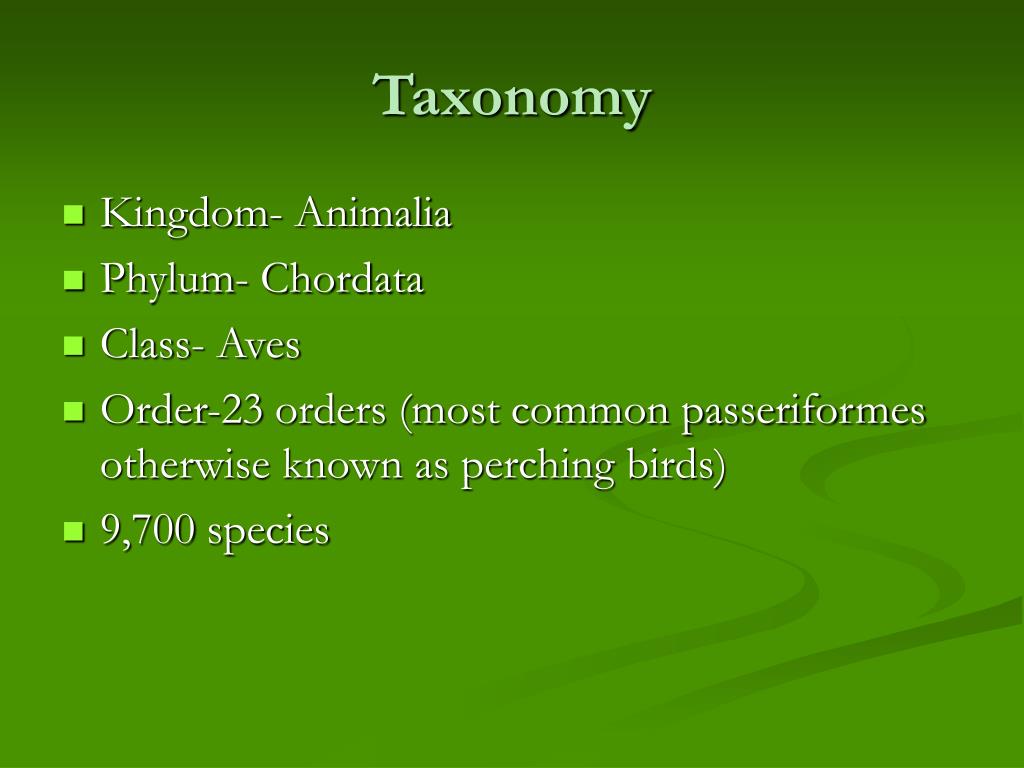 Taxonomy

- Kingdom- Animalia
- Phylum- Chordata
- Class- Aves
- Order-23 orders (most common passeriformes otherwise known as perching birds)
- 9,700 species